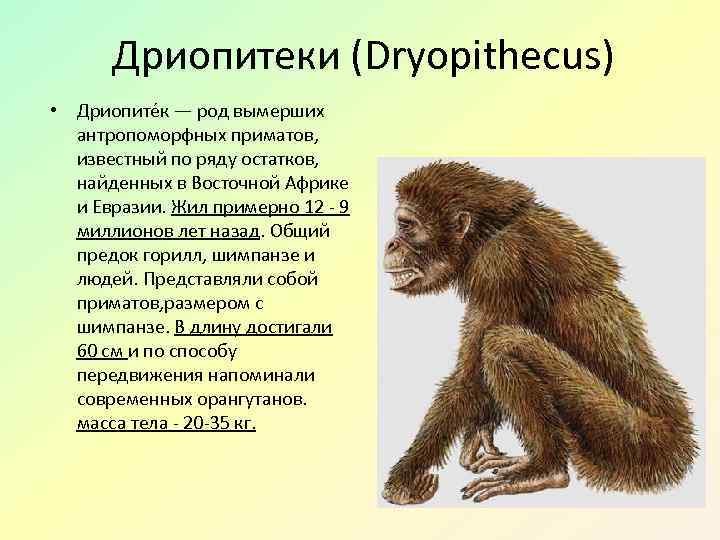 Дриопитеки (Dryopithecus)

• Дриопите́к — род вымерших антропоморфных приматов, известный по ряду остатков, найденных в Восточной Африке и Евразии. Жил примерно 12 - 9 миллионов лет назад. Общий предок горилл, шимпанзе и людей. Представляли собой приматов,размером с шимпанзе. В длину достигали 60 см и по способу передвижения напоминали современных орангутанов. масса тела - 20-35 кг.